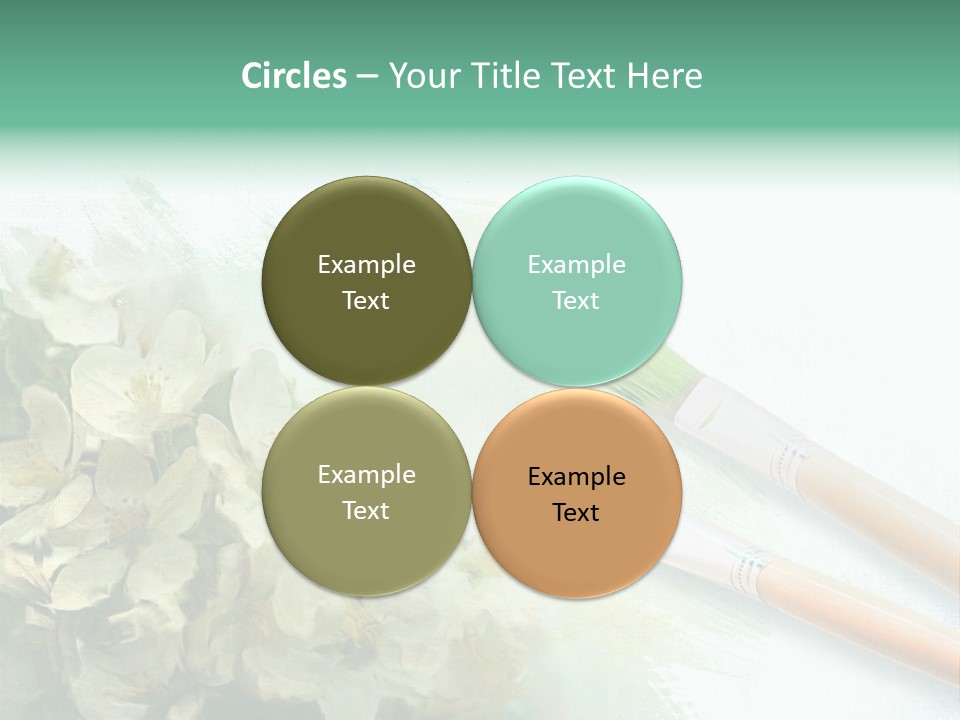 Circles – Your Title Text Here

Example Text

Example Text

Example Text

Example Text